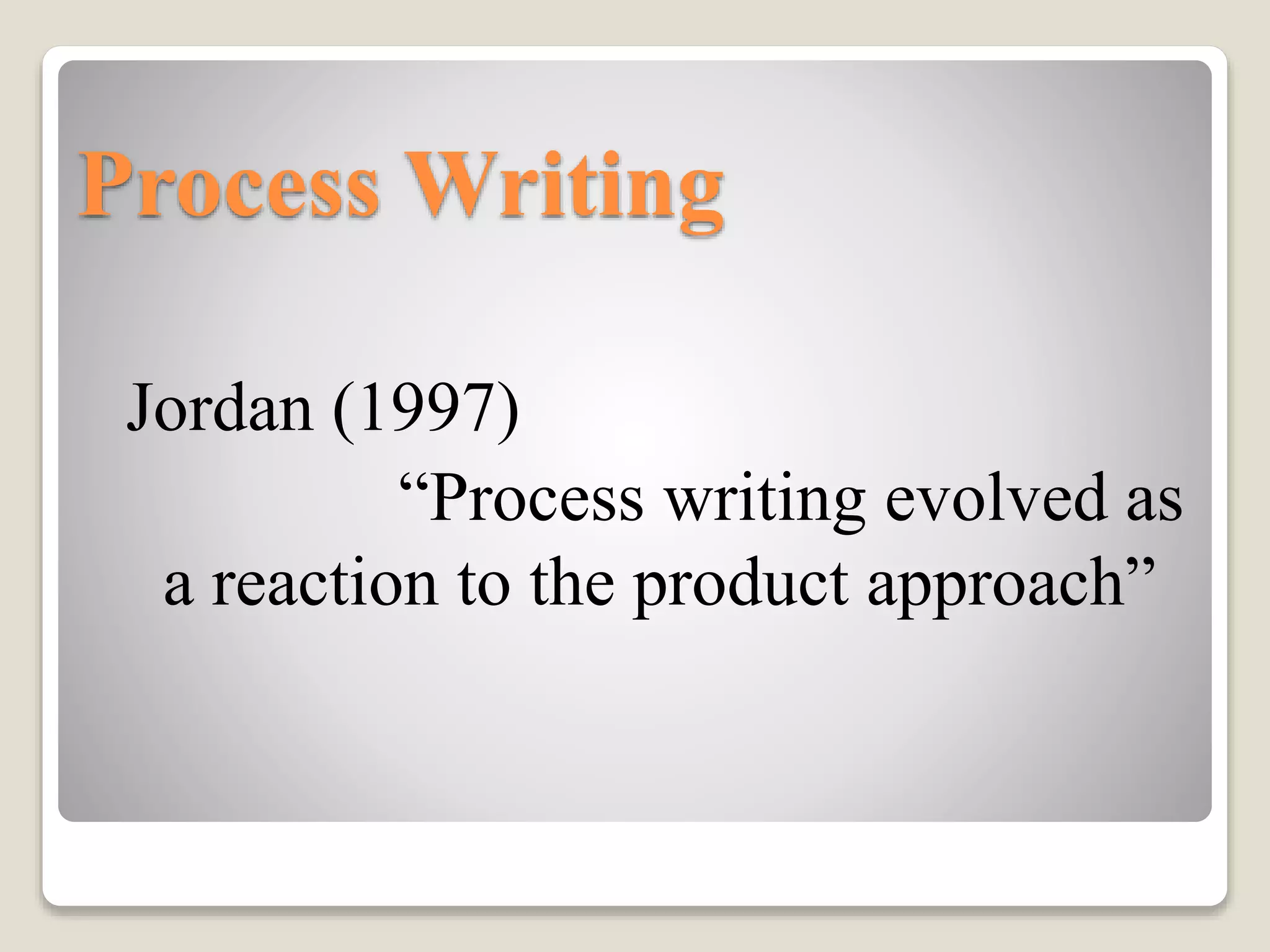 Process Writing

Jordan (1997)

“Process writing evolved as a reaction to the product approach”